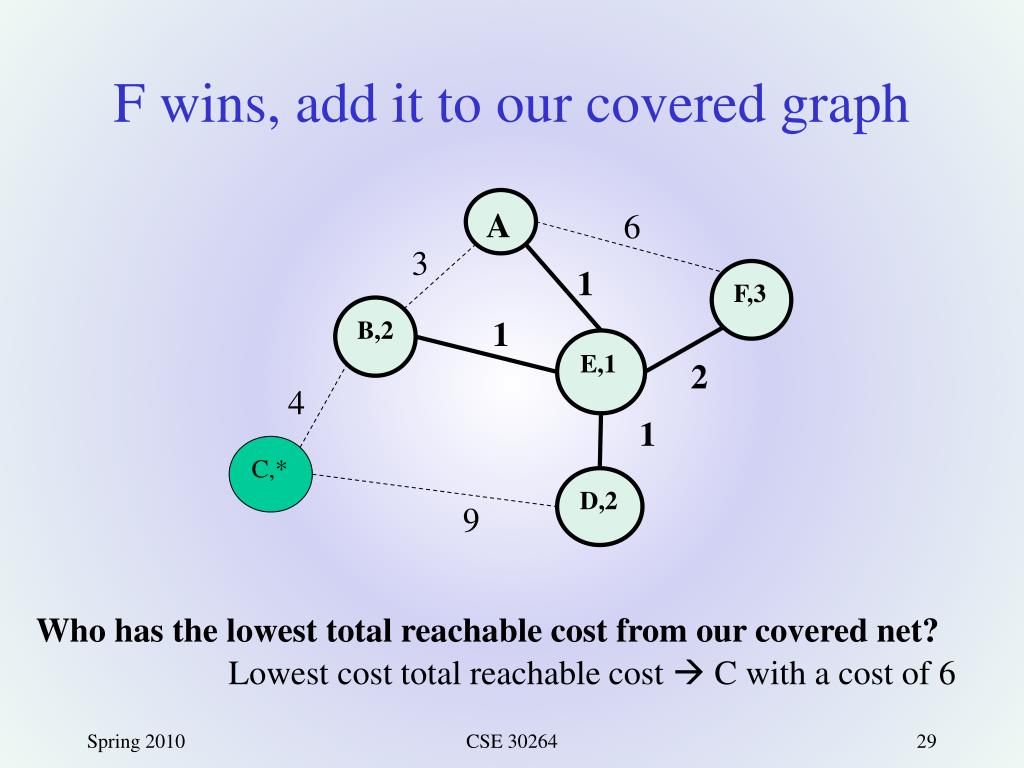 F wins, add it to our covered graph

A

6

3

1

F,3

B,2

1

E,1

2

4

1

C,*

D,2

9

Who has the lowest total reachable cost from our covered net?

Lowest cost total reachable cost → C with a cost of 6

Spring 2010

CSE 30264

29